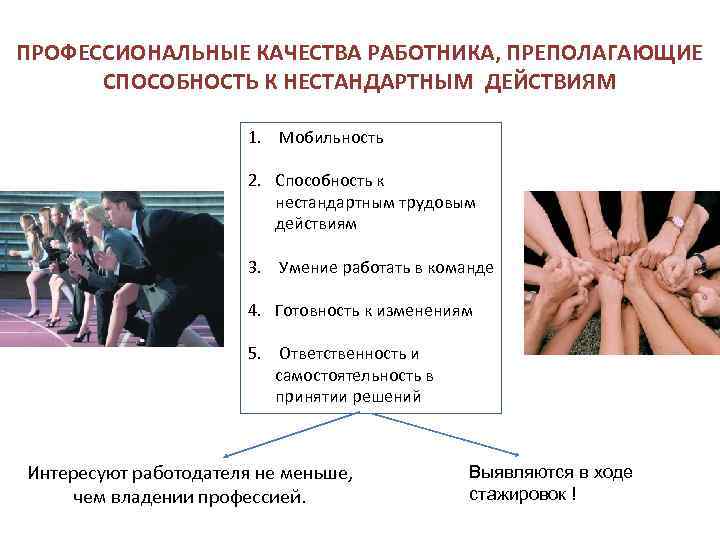 ПРОФЕССИОНАЛЬНЫЕ КАЧЕСТВА РАБОТНИКА, ПРЕПОЛАГАЮЩИЕ СПОСОБНОСТЬ К НЕСТАНДАРТНЫМ ДЕЙСТВИЯМ

1. Мобильность

2. Способность к нестандартным трудовым действиям

3. Умение работать в команде

4. Готовность к изменениям

5. Ответственность и самостоятельность в принятии решений

Интересуют работодателя не меньше, чем владении профессией.

Выявляются в ходе стажировок !